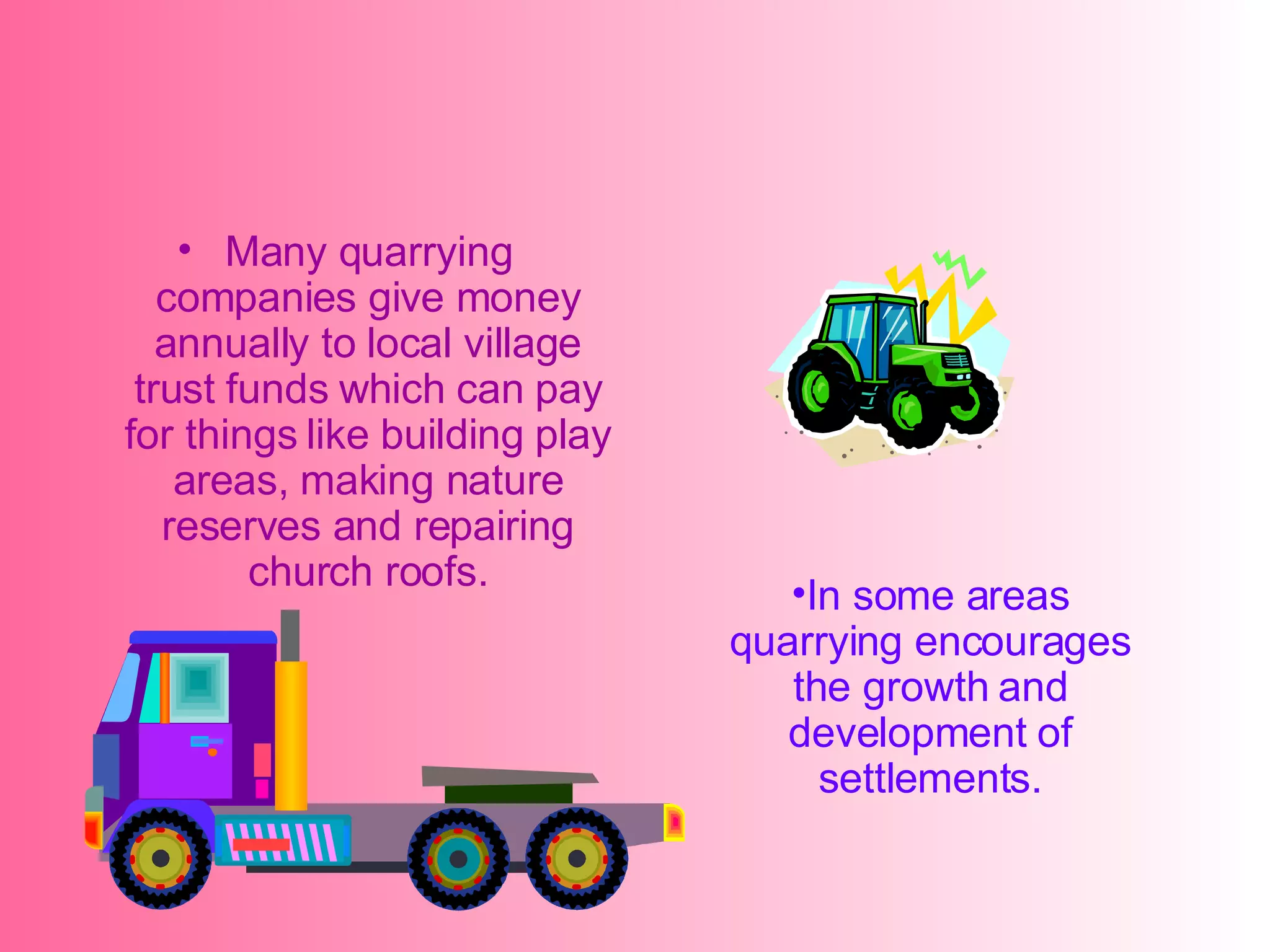 • Many quarrying companies give money annually to local village trust funds which can pay for things like building play areas, making nature reserves and repairing church roofs.

•In some areas quarrying encourages the growth and development of settlements.